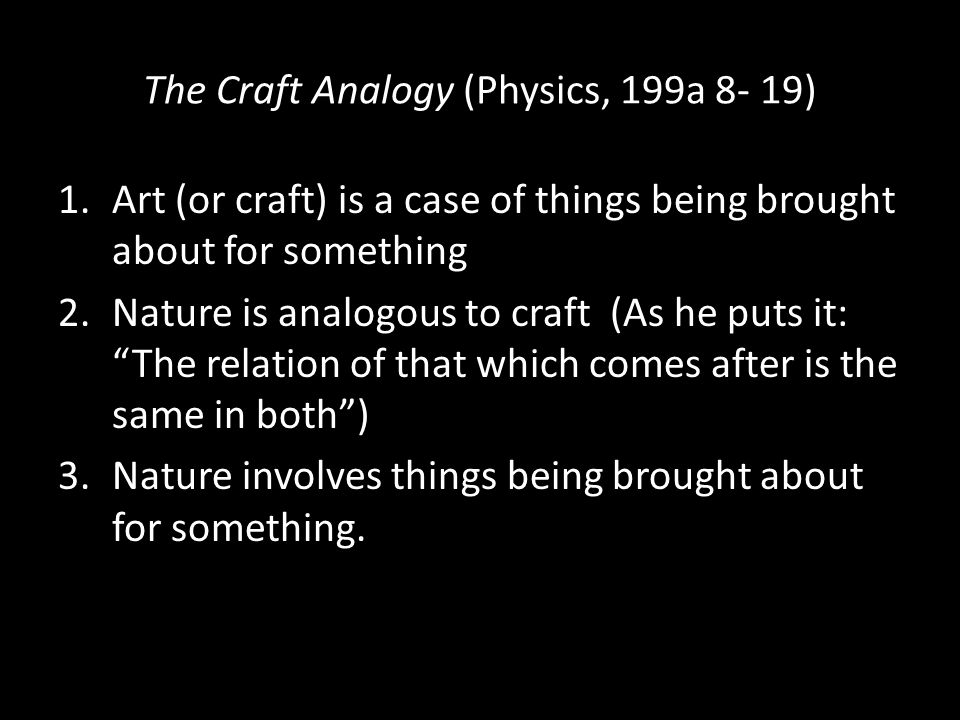 The Craft Analogy (Physics, 199a 8- 19)

1. Art (or craft) is a case of things being brought about for something
2. Nature is analogous to craft (As he puts it: “The relation of that which comes after is the same in both”)
3. Nature involves things being brought about for something.